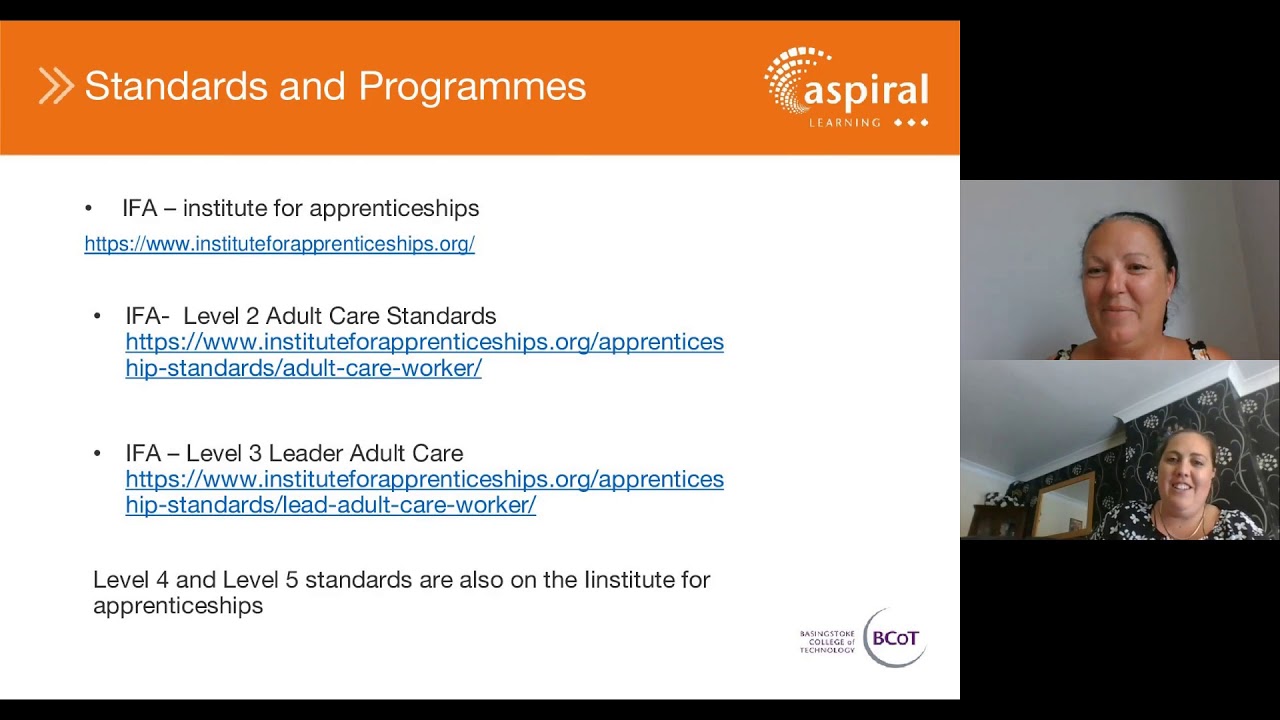 Standards and Programmes

aspiral
LEARNING

• IFA – institute for apprenticeships
https://www.instituteforapprenticeships.org/

• IFA- Level 2 Adult Care Standards
https://www.instituteforapprenticeships.org/apprenticeship-standards/adult-care-worker/

• IFA – Level 3 Leader Adult Care
https://www.instituteforapprenticeships.org/apprenticeship-standards/lead-adult-care-worker/

Level 4 and Level 5 standards are also on the Iinstitute for apprenticeships

BASINGSTOKE COLLEGE of TECHNOLOGY BCoT